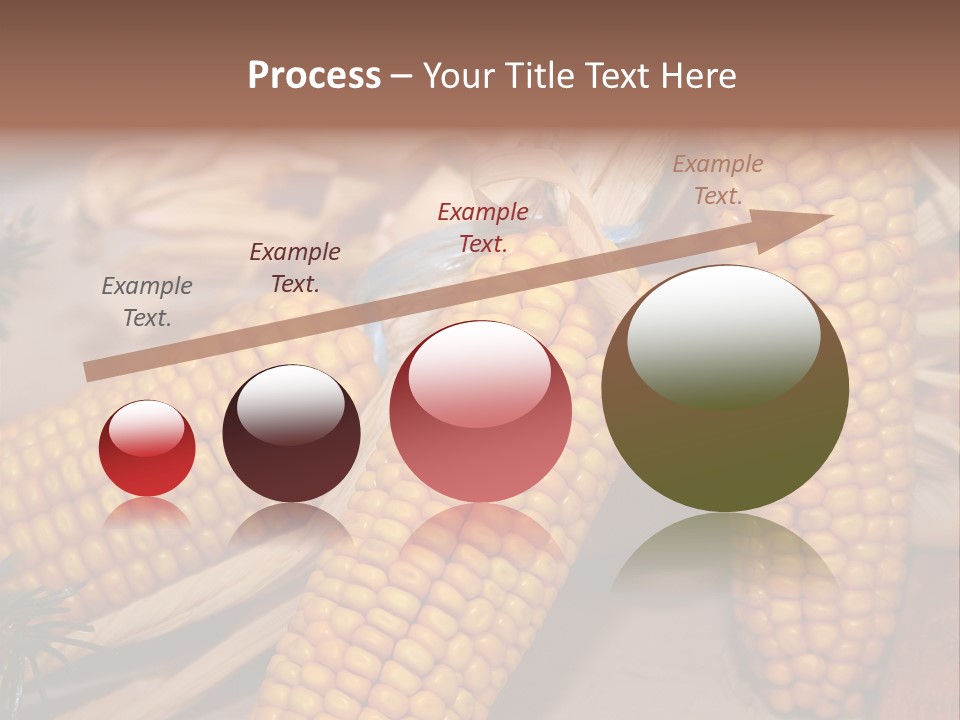 Process – Your Title Text Here

Example Text.

Example Text.

Example Text.

Example Text.